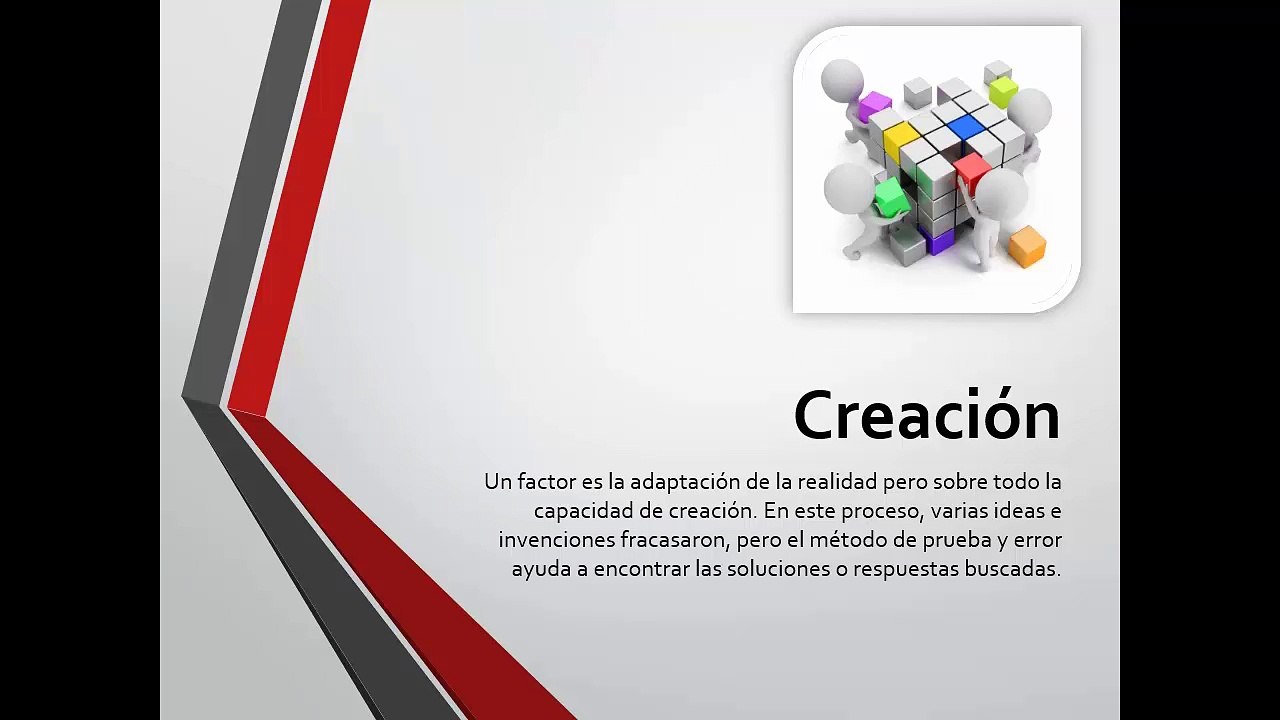 Creación

Un factor es la adaptación de la realidad pero sobre todo la capacidad de creación. En este proceso, varias ideas e invenciones fracasaron, pero el método de prueba y error ayuda a encontrar las soluciones o respuestas buscadas.